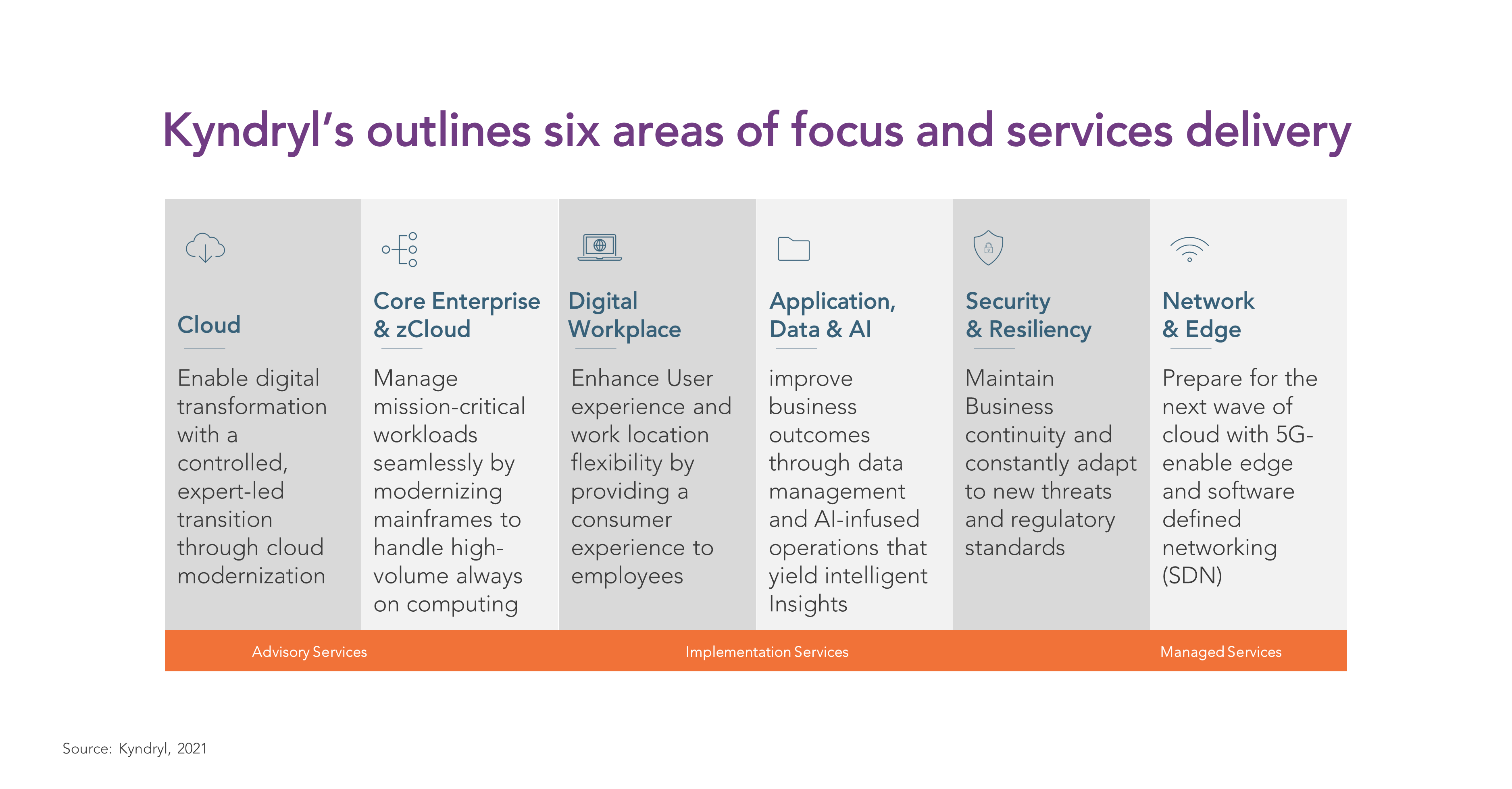 Kyndryl's outlines six areas of focus and services delivery

Cloud

Enable digital transformation with a controlled, expert-led transition through cloud modernization

Core Enterprise & zCloud

Manage mission-critical workloads seamlessly by modernizing mainframes to handle high-volume always on computing

Digital Workplace

Enhance User experience and work location flexibility by providing a consumer experience to employees

Application, Data & AI

improve business outcomes through data management and AI-infused operations that yield intelligent Insights

Security & Resiliency

Maintain Business continuity and constantly adapt to new threats and regulatory standards

Network & Edge

Prepare for the next wave of cloud with 5G-enable edge and software defined networking (SDN)

Advisory Services

Implementation Services

Managed Services

Source: Kyndryl, 2021